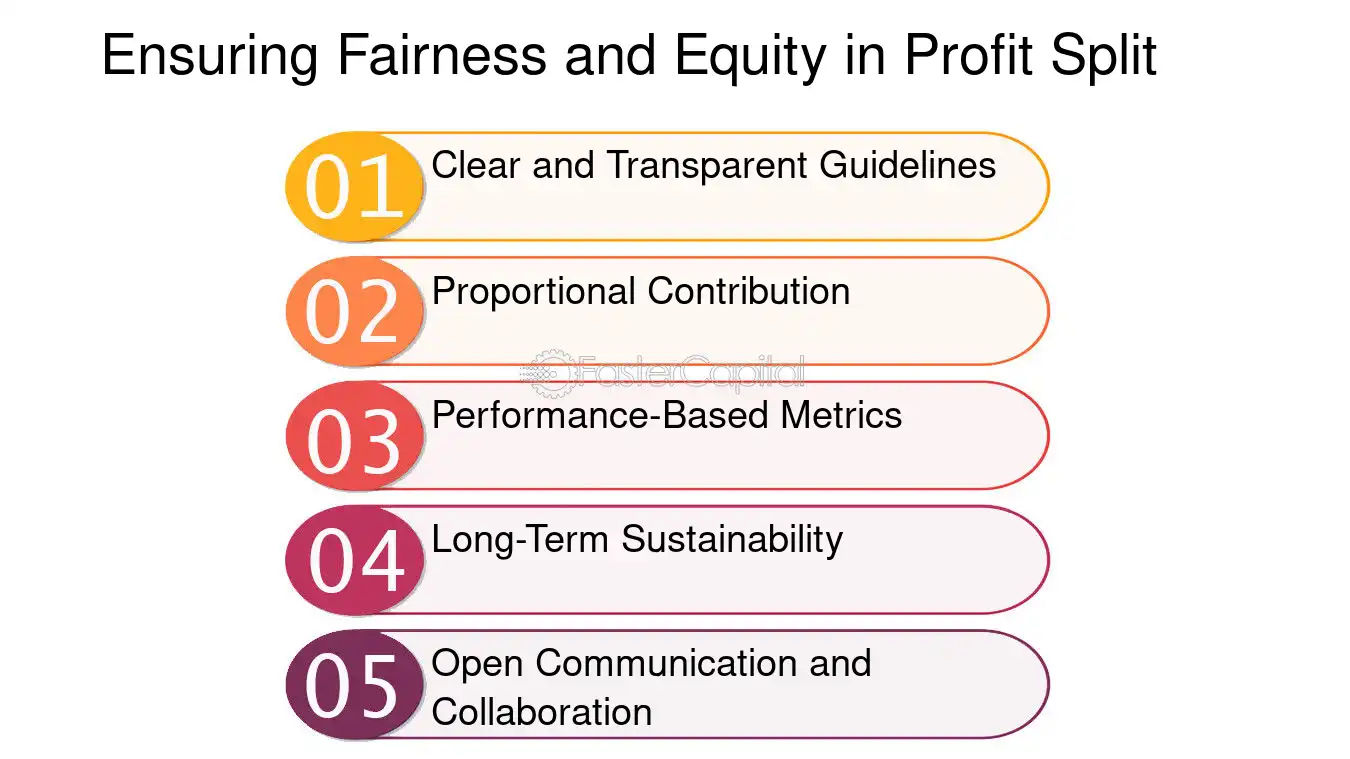 Ensuring Fairness and Equity in Profit Split

01 Clear and Transparent Guidelines

02 Proportional Contribution

FasterCapital

03 Performance-Based Metrics

04 Long-Term Sustainability

05 Open Communication and Collaboration